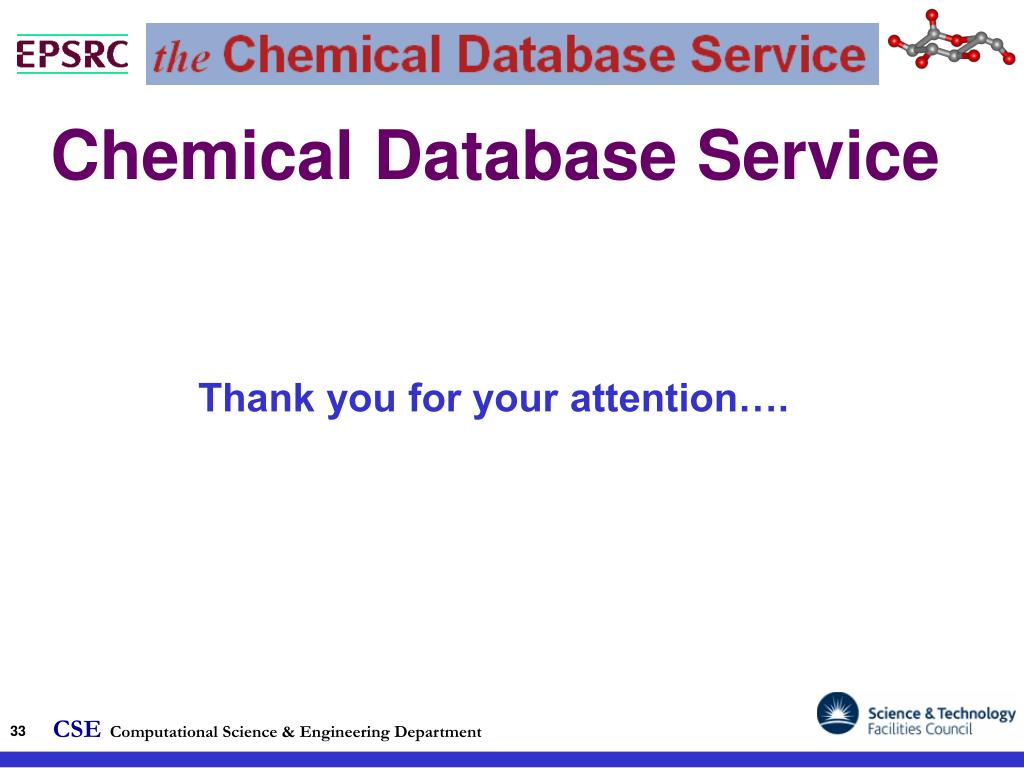 EPSRC

the Chemical Database Service

Chemical Database Service

Thank you for your attention….

33 CSE Computational Science & Engineering Department

Science & Technology Facilities Council